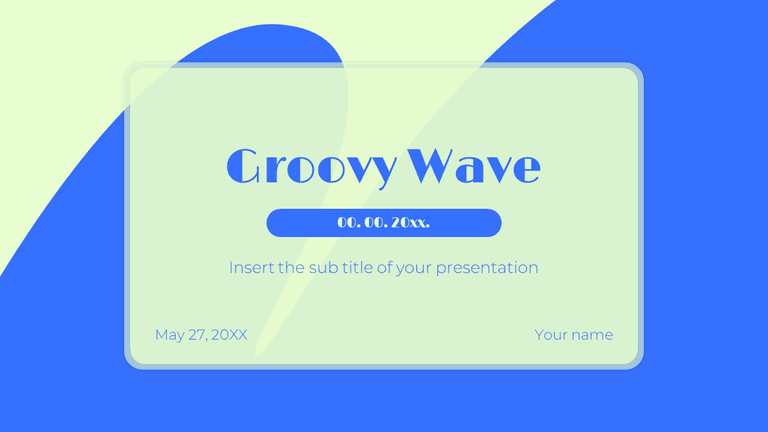 Groovy Wave

00. 00. 20xx.

Insert the sub title of your presentation

May 27, 20XX

Your name